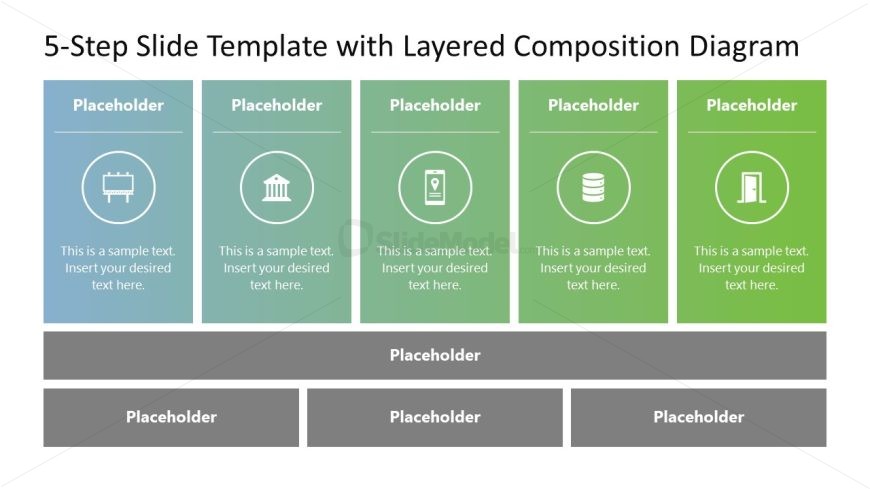 5-Step Slide Template with Layered Composition Diagram

Placeholder

This is a sample text. Insert your desired text here.

Placeholder

This is a sample text. Insert your desired text here.

Placeholder

This is a sample text. Insert your desired text here.

Placeholder

This is a sample text. Insert your desired text here.

Placeholder

This is a sample text. Insert your desired text here.

SlideModel

Placeholder

Placeholder

Placeholder

Placeholder